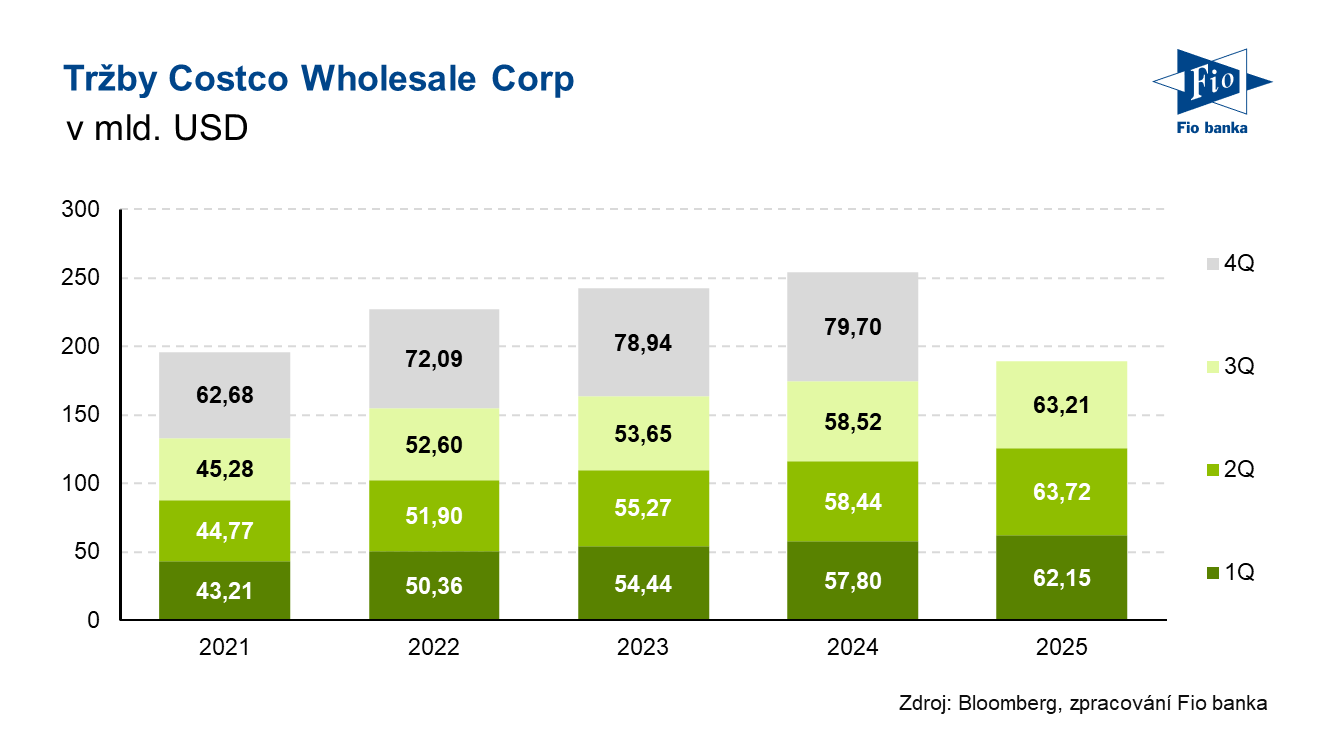 Tržby Costco Wholesale Corp
v mld. USD

Fio
Fio banka

300
250
200
150
100
50
0

62,68
45,28
44,77
43,21

72,09
52,60
51,90
50,36

78,94
53,65
55,27
54,44

79,70
58,52
58,44
57,80

63,21
63,72
62,15

2021
2022
2023
2024
2025

4Q
3Q
2Q
1Q

Zdroj: Bloomberg, zpracování Fio banka